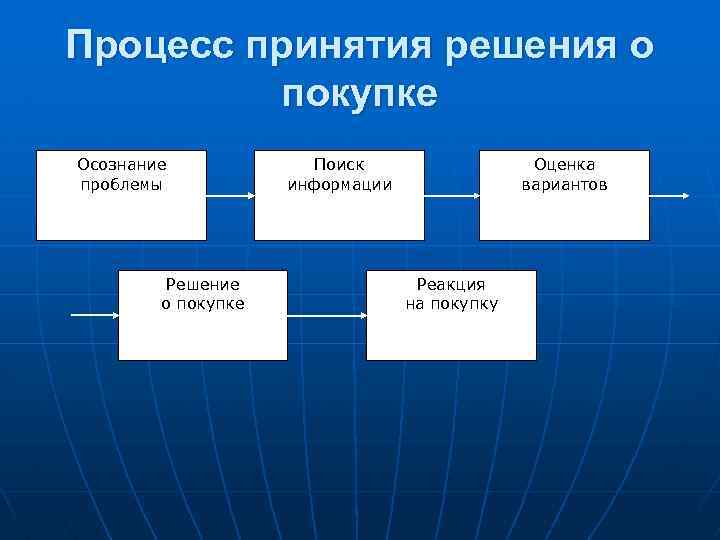 Процесс принятия решения о покупке

Осознание проблемы

Поиск информации

Оценка вариантов

Решение о покупке

Реакция на покупку